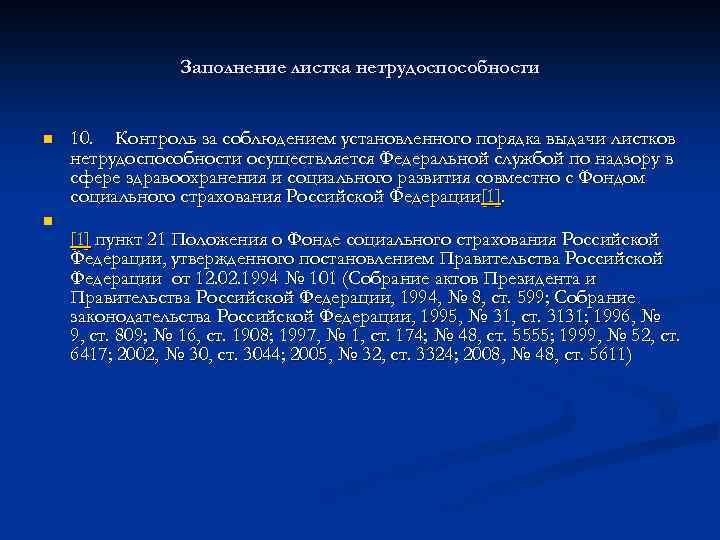 Заполнение листка нетрудоспособности

10. Контроль за соблюдением установленного порядка выдачи листков нетрудоспособности осуществляется Федеральной службой по надзору в сфере здравоохранения и социального развития совместно с Фондом социального страхования Российской Федерации[1].

[1] пункт 21 Положения о Фонде социального страхования Российской Федерации, утвержденного постановлением Правительства Российской Федерации от 12.02.1994 № 101 (Собрание актов Президента и Правительства Российской Федерации, 1994, № 8, ст. 599; Собрание законодательства Российской Федерации, 1995, № 31, ст. 3131; 1996, № 9, ст. 809; № 16, ст. 1908; 1997, № 1, ст. 174; № 48, ст. 5555; 1999, № 52, ст. 6417; 2002, № 30, ст. 3044; 2005, № 32, ст. 3324; 2008, № 48, ст. 5611)